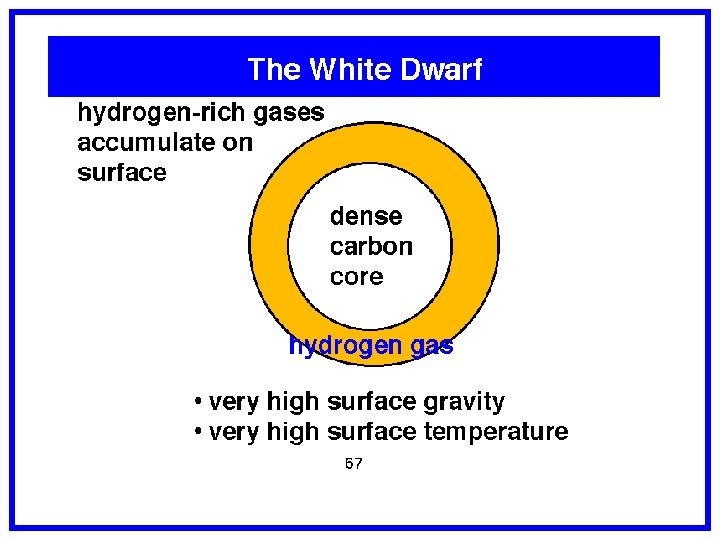 The White Dwarf

hydrogen-rich gases accumulate on surface

dense carbon core

hydrogen gas

• very high surface gravity
• very high surface temperature

67